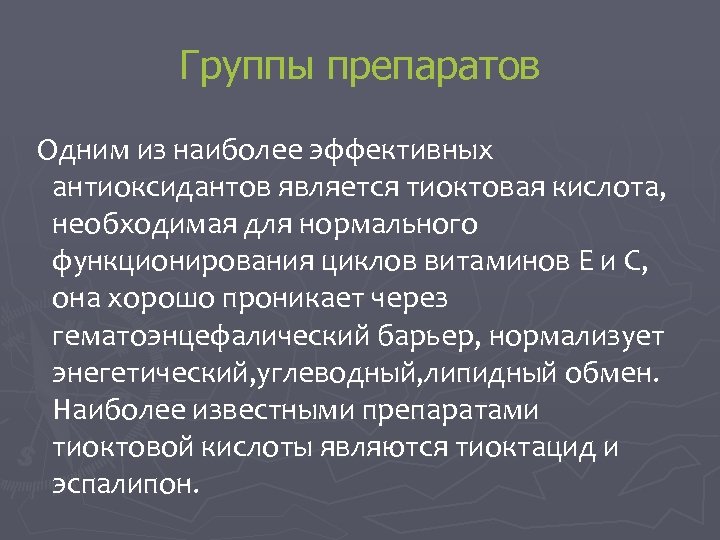 Группы препаратов

Одним из наиболее эффективных антиоксидантов является тиоктовая кислота, необходимая для нормального функционирования циклов витаминов Е и С, она хорошо проникает через гематоэнцефалический барьер, нормализует энегетический,углеводный,липидный обмен. Наиболее известными препаратами тиоктовой кислоты являются тиоктацид и эспалипон.